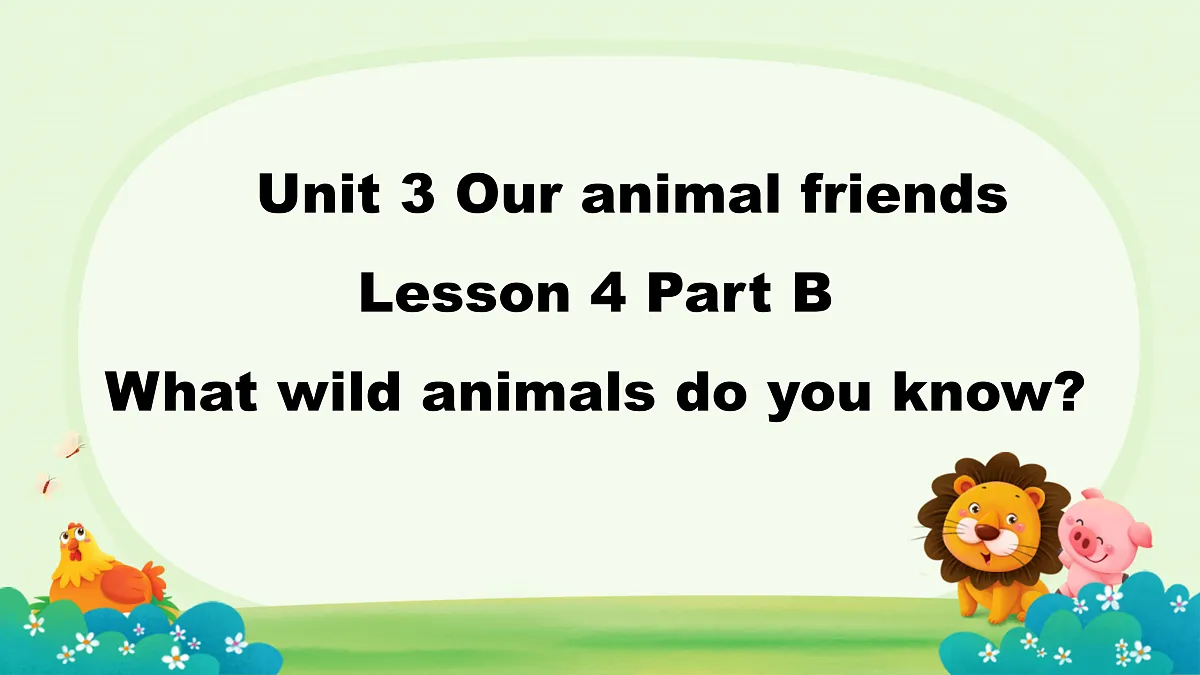 Unit 3 Our animal friends

Lesson 4 Part B

What wild animals do you know?